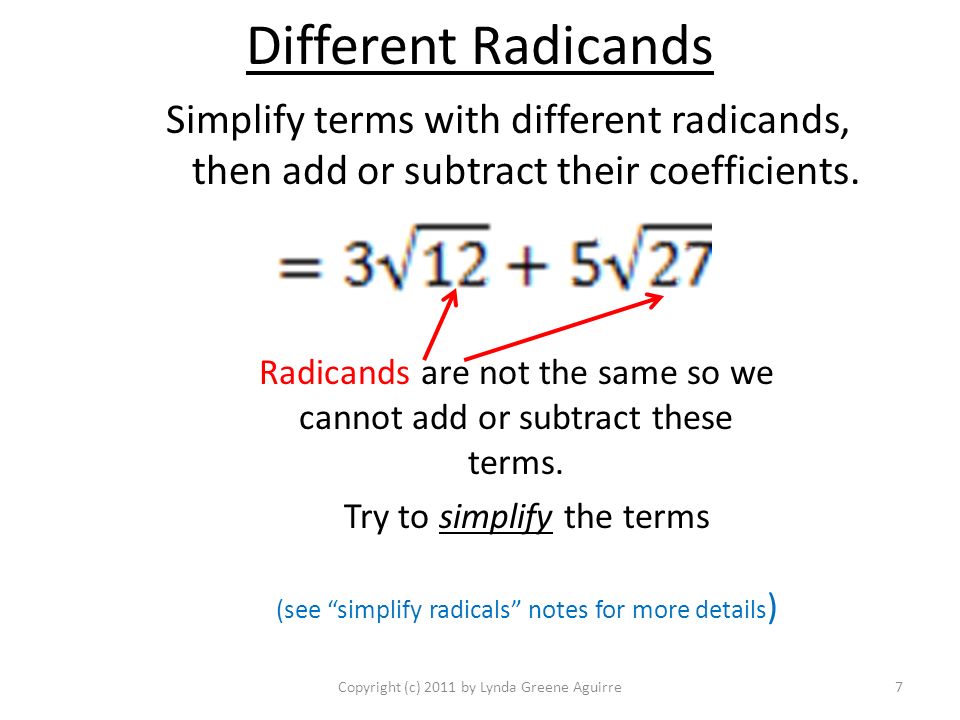 Different Radicands

Simplify terms with different radicands, then add or subtract their coefficients.

$= 3\sqrt{12} + 5\sqrt{27}$

Radicands are not the same so we cannot add or subtract these terms.

Try to simplify the terms

(see “simplify radicals” notes for more details)

Copyright (c) 2011 by Lynda Greene Aguirre

7